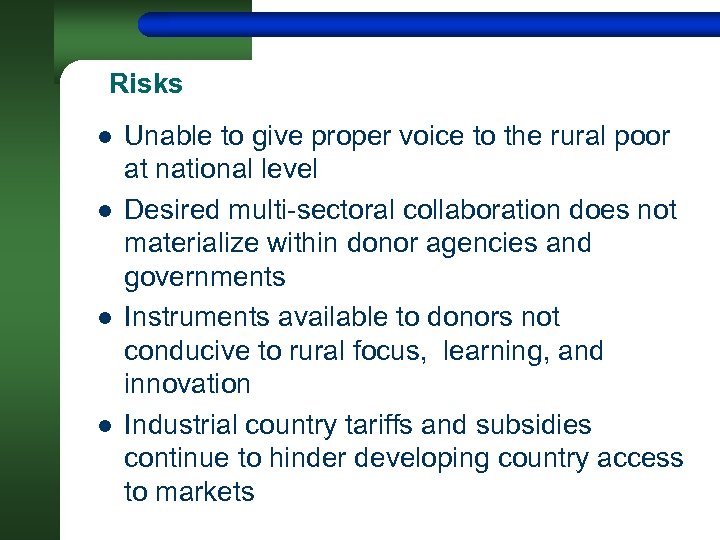 Risks

- Unable to give proper voice to the rural poor at national level
- Desired multi-sectoral collaboration does not materialize within donor agencies and governments
- Instruments available to donors not conducive to rural focus, learning, and innovation
- Industrial country tariffs and subsidies continue to hinder developing country access to markets